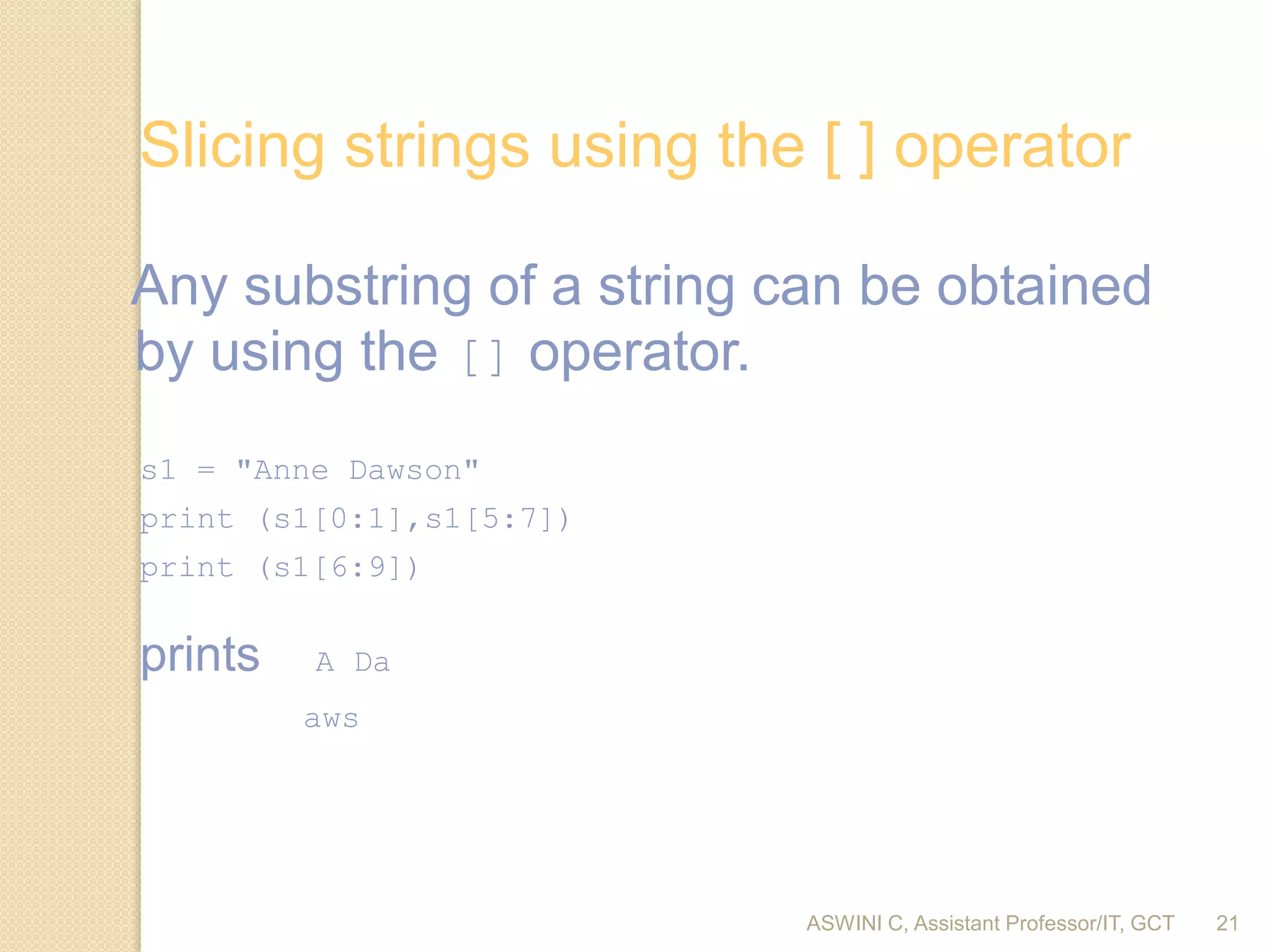 Slicing strings using the [ ] operator

Any substring of a string can be obtained by using the [] operator.

s1 = "Anne Dawson"
print (s1[0:1],s1[5:7])
print (s1[6:9])

prints A Da
aws

ASWINI C, Assistant Professor/IT, GCT 21